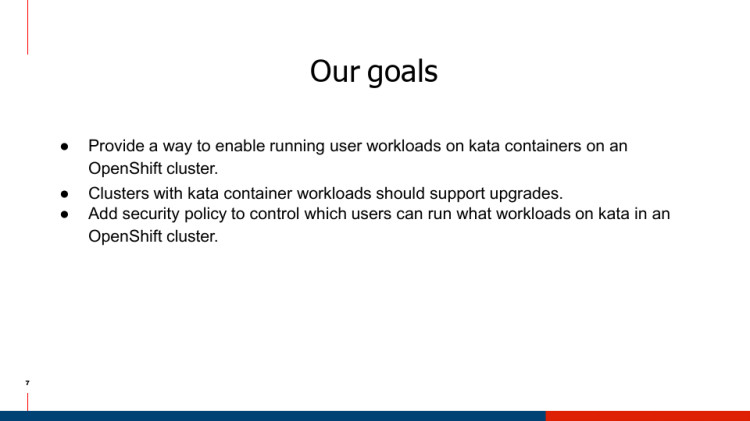 Our goals

● Provide a way to enable running user workloads on kata containers on an OpenShift cluster.
● Clusters with kata container workloads should support upgrades.
● Add security policy to control which users can run what workloads on kata in an OpenShift cluster.

7